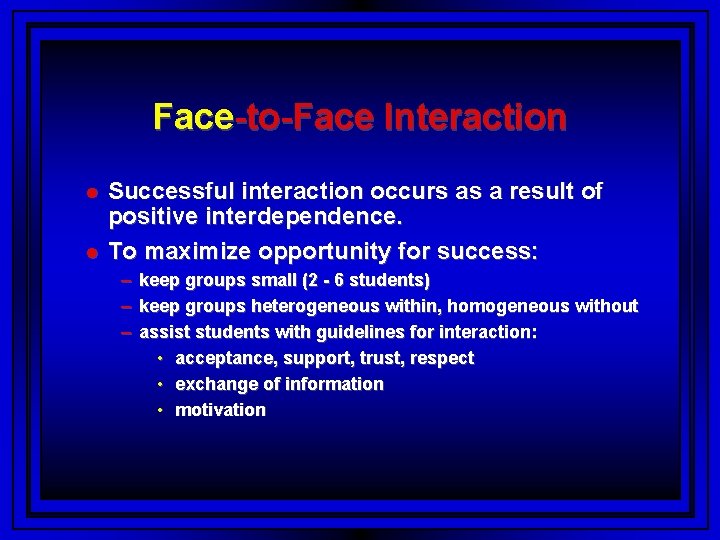 Face-to-Face Interaction

- Successful interaction occurs as a result of positive interdependence.
- To maximize opportunity for success:
  – keep groups small (2 - 6 students)
  – keep groups heterogeneous within, homogeneous without
  – assist students with guidelines for interaction:
    • acceptance, support, trust, respect
    • exchange of information
    • motivation